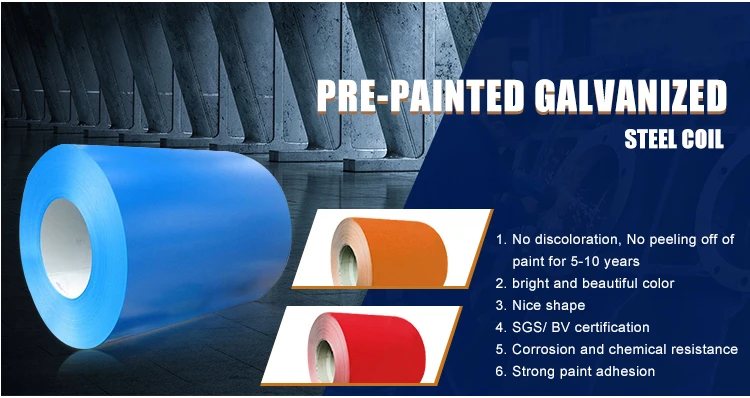 PRE-PAINTED GALVANIZED
STEEL COIL

1. No discoloration, No peeling off of paint for 5-10 years
2. bright and beautiful color
3. Nice shape
4. SGS/ BV certification
5. Corrosion and chemical resistance
6. Strong paint adhesion